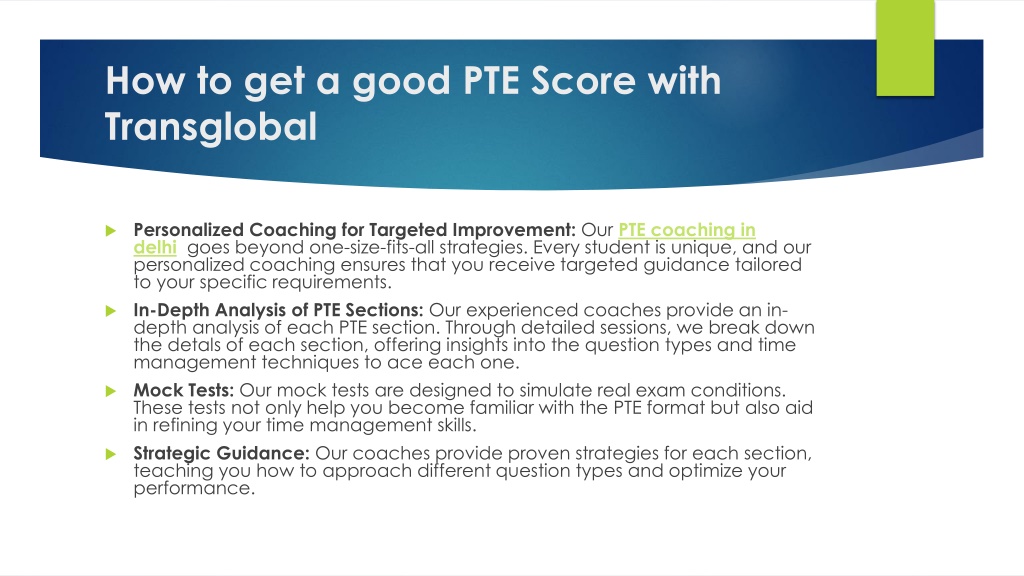 How to get a good PTE Score with Transglobal

Personalized Coaching for Targeted Improvement: Our PTE coaching in delhi goes beyond one-size-fits-all strategies. Every student is unique, and our personalized coaching ensures that you receive targeted guidance tailored to your specific requirements.

In-Depth Analysis of PTE Sections: Our experienced coaches provide an in-depth analysis of each PTE section. Through detailed sessions, we break down the detals of each section, offering insights into the question types and time management techniques to ace each one.

Mock Tests: Our mock tests are designed to simulate real exam conditions. These tests not only help you become familiar with the PTE format but also aid in refining your time management skills.

Strategic Guidance: Our coaches provide proven strategies for each section, teaching you how to approach different question types and optimize your performance.